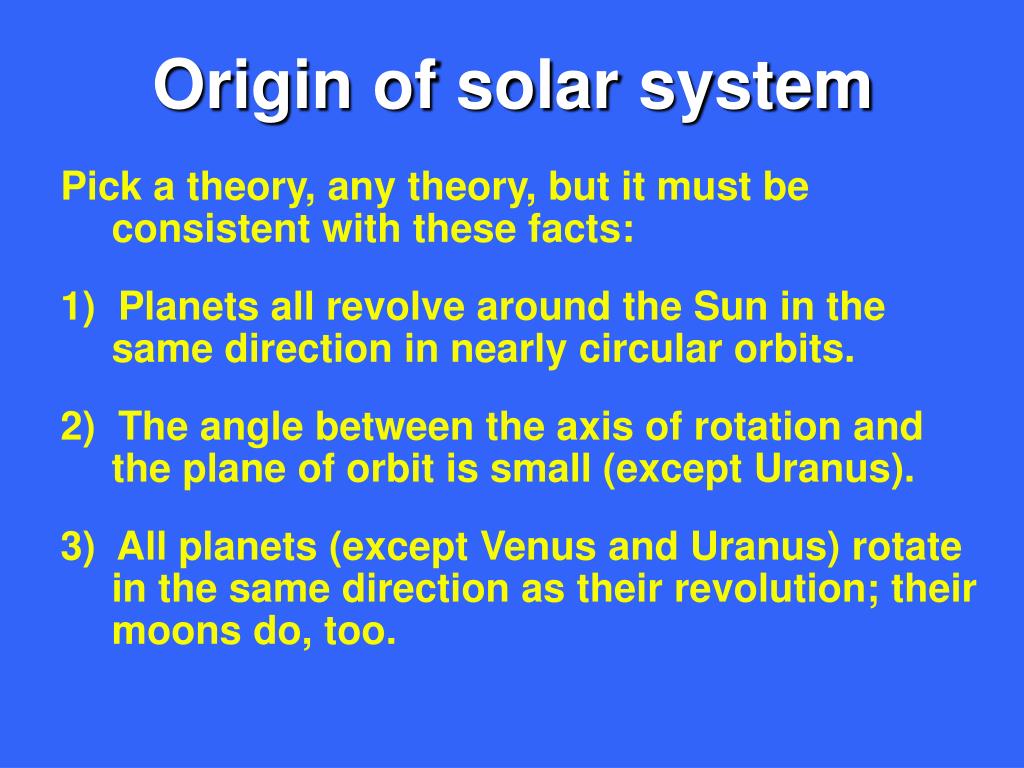 Origin of solar system

Pick a theory, any theory, but it must be consistent with these facts:

1) Planets all revolve around the Sun in the same direction in nearly circular orbits.

2) The angle between the axis of rotation and the plane of orbit is small (except Uranus).

3) All planets (except Venus and Uranus) rotate in the same direction as their revolution; their moons do, too.